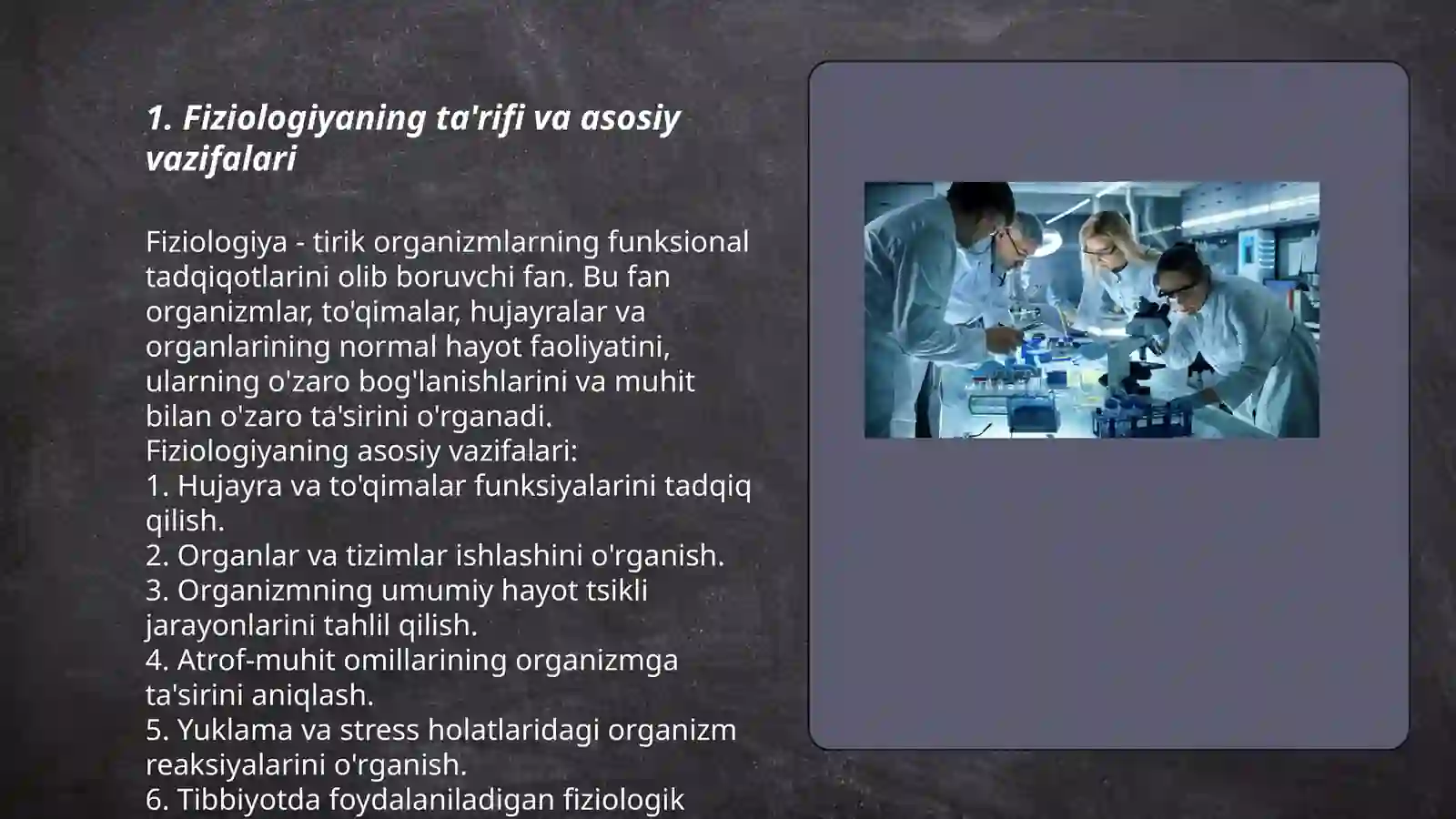 1. Fiziologiyaning ta'rifi va asosiy vazifalari

Fiziologiya - tirik organizmlarning funksional tadqiqotlarini olib boruvchi fan. Bu fan organizmlar, to'qimalar, hujayralar va organlarining normal hayot faoliyatini, ularning o'zaro bog'lanishlarini va muhit bilan o'zaro ta'sirini o'rganadi.
Fiziologiyaning asosiy vazifalari:
1. Hujayra va to'qimalar funksiyalarini tadqiq qilish.
2. Organlar va tizimlar ishlashini o'rganish.
3. Organizmning umumiy hayot tsikli jarayonlarini tahlil qilish.
4. Atrof-muhit omillarining organizmga ta'sirini aniqlash.
5. Yuklama va stress holatlaridagi organizm reaksiyalarini o'rganish.
6. Tibbiyotda foydalaniladigan fiziologik